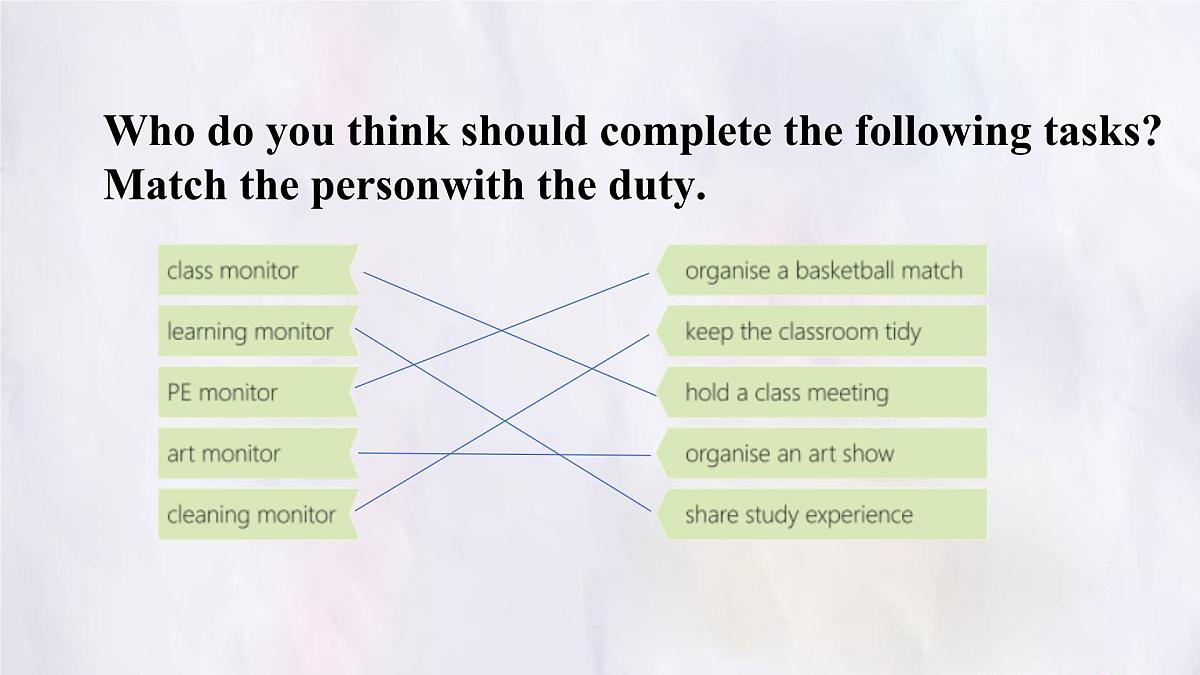 Who do you think should complete the following tasks? Match the personwith the duty.

class monitor
learning monitor
PE monitor
art monitor
cleaning monitor

organise a basketball match
keep the classroom tidy
hold a class meeting
organise an art show
share study experience